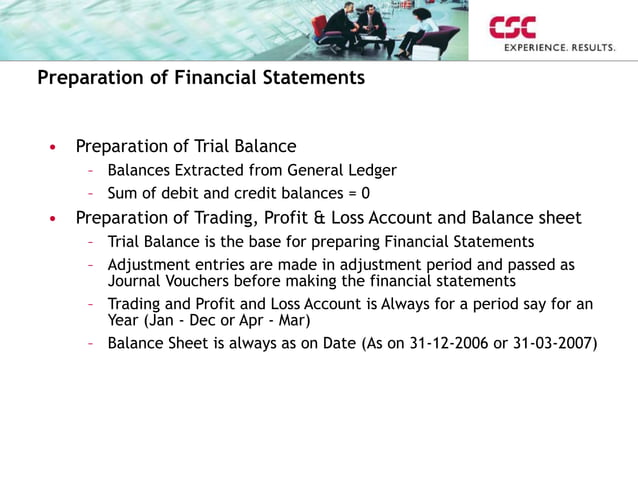 CSC
EXPERIENCE. RESULTS.

Preparation of Financial Statements

• Preparation of Trial Balance
- Balances Extracted from General Ledger
- Sum of debit and credit balances = 0
• Preparation of Trading, Profit & Loss Account and Balance sheet
- Trial Balance is the base for preparing Financial Statements
- Adjustment entries are made in adjustment period and passed as Journal Vouchers before making the financial statements
- Trading and Profit and Loss Account is Always for a period say for an Year (Jan - Dec or Apr - Mar)
- Balance Sheet is always as on Date (As on 31-12-2006 or 31-03-2007)